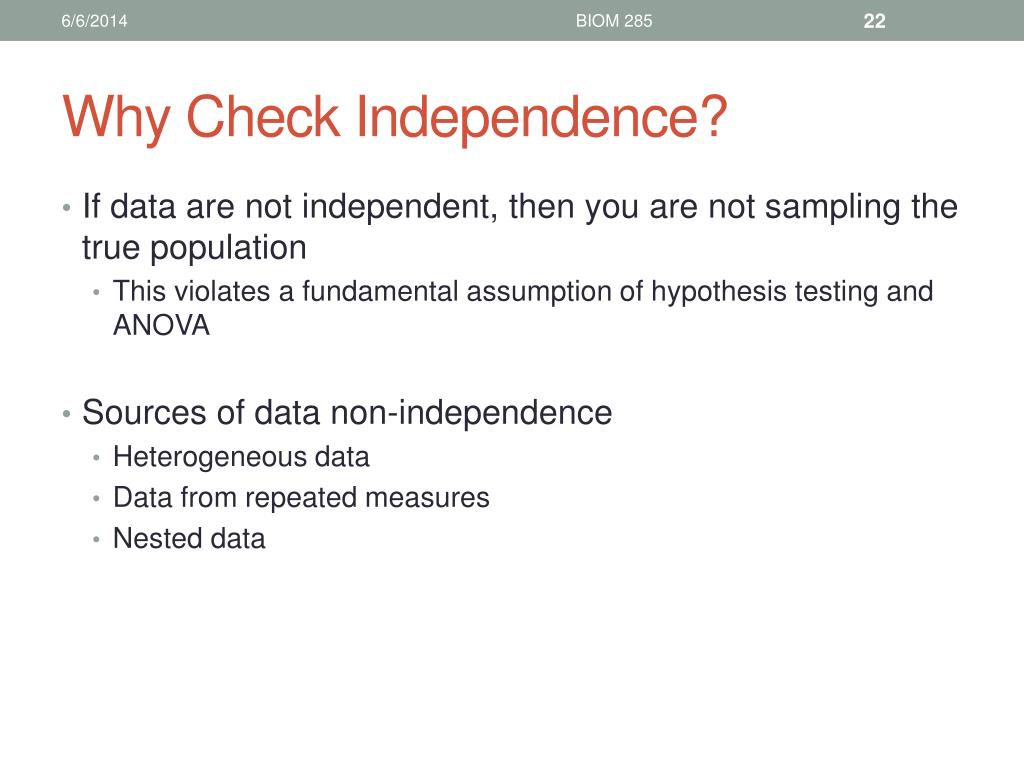 6/6/2014 BIOM 285 22

Why Check Independence?

• If data are not independent, then you are not sampling the true population
  • This violates a fundamental assumption of hypothesis testing and ANOVA

• Sources of data non-independence
  • Heterogeneous data
  • Data from repeated measures
  • Nested data